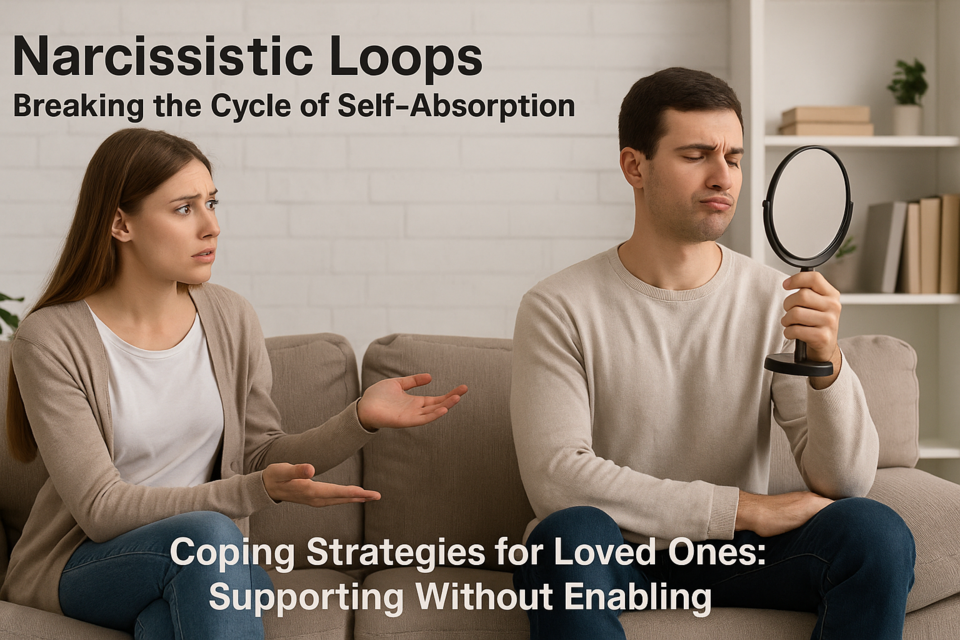 Narcissistic Loops
Breaking the Cycle of Self-Absorption

Coping Strategies for Loved Ones:
Supporting Without Enabling